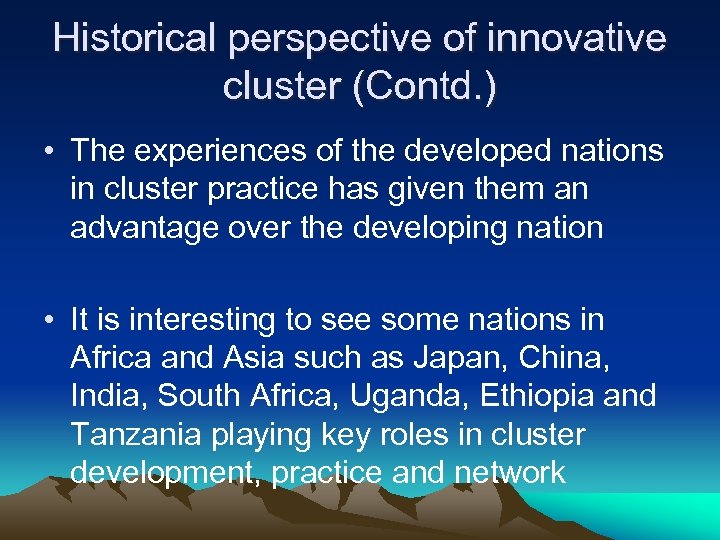 Historical perspective of innovative cluster (Contd.)

• The experiences of the developed nations in cluster practice has given them an advantage over the developing nation

• It is interesting to see some nations in Africa and Asia such as Japan, China, India, South Africa, Uganda, Ethiopia and Tanzania playing key roles in cluster development, practice and network